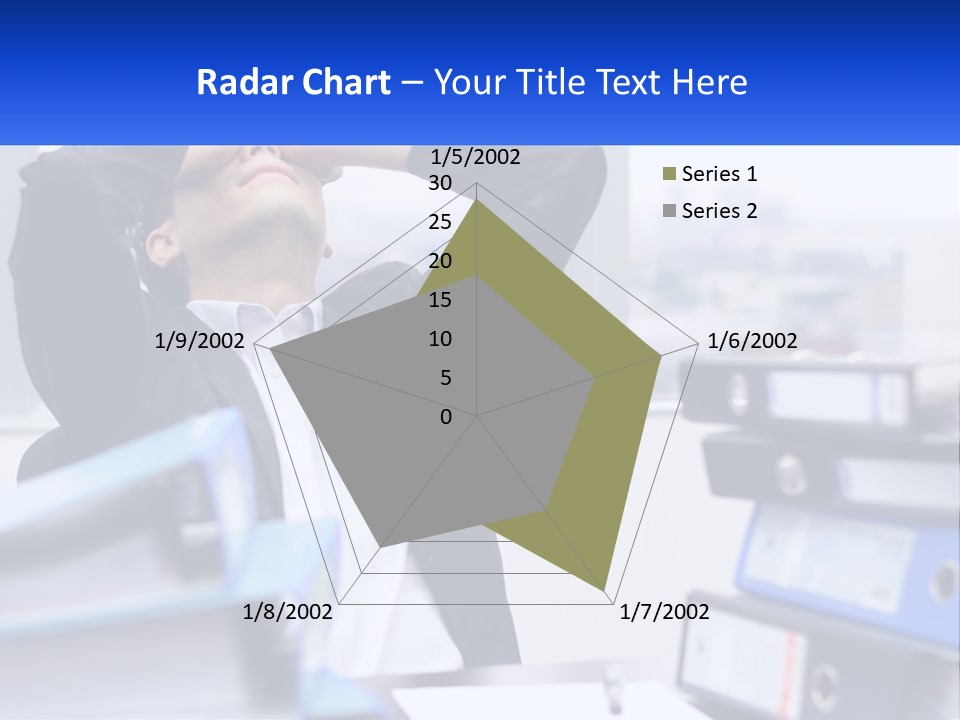 Radar Chart – Your Title Text Here

1/5/2002
30
25
20
15
10
5
0
1/6/2002
1/7/2002
1/8/2002
1/9/2002

Series 1
Series 2